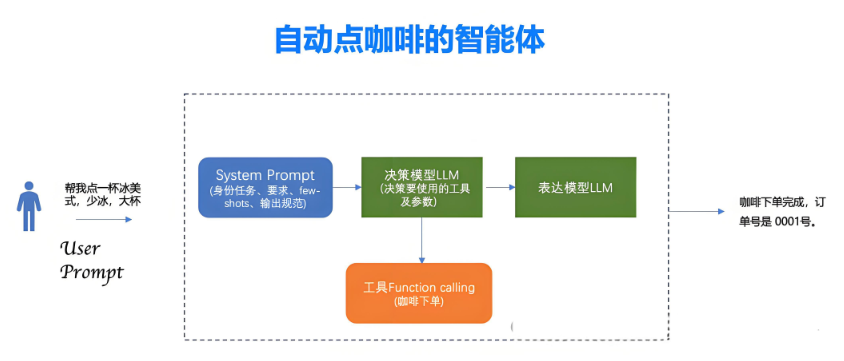 自动点咖啡的智能体

帮我点一杯冰美式，少冰，大杯

User Prompt

System Prompt
(身份任务、要求、few-shots、输出规范)

决策模型LLM
(决策要使用的工具及参数)

表达模型LLM

工具Function calling
(咖啡下单)

咖啡下单完成，订单号是 0001号。